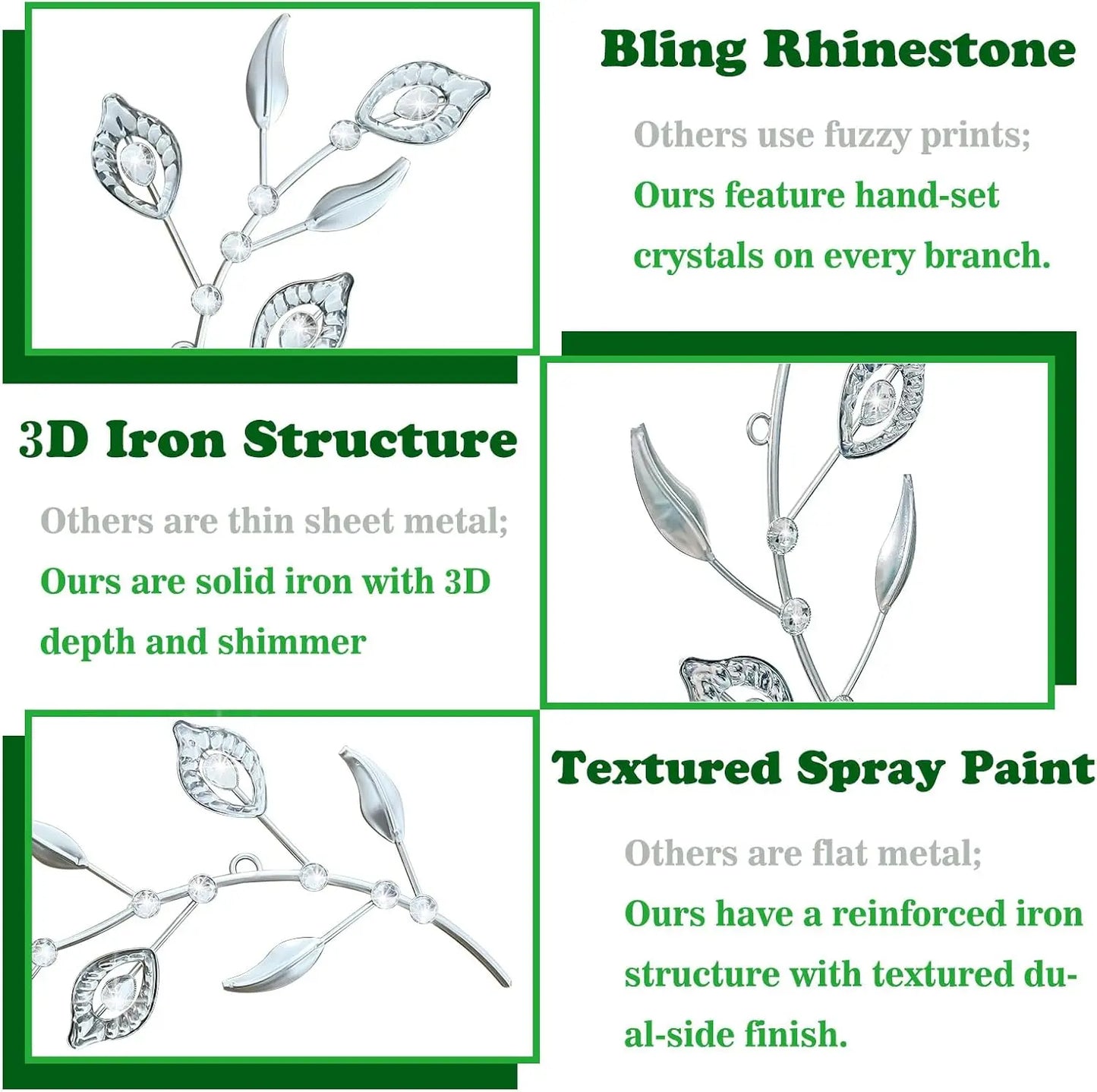 Bling Rhinestone

Others use fuzzy prints;
Ours feature hand-set crystals on every branch.

3D Iron Structure

Others are thin sheet metal;
Ours are solid iron with 3D depth and shimmer

Textured Spray Paint

Others are flat metal;
Ours have a reinforced iron structure with textured dual-side finish.